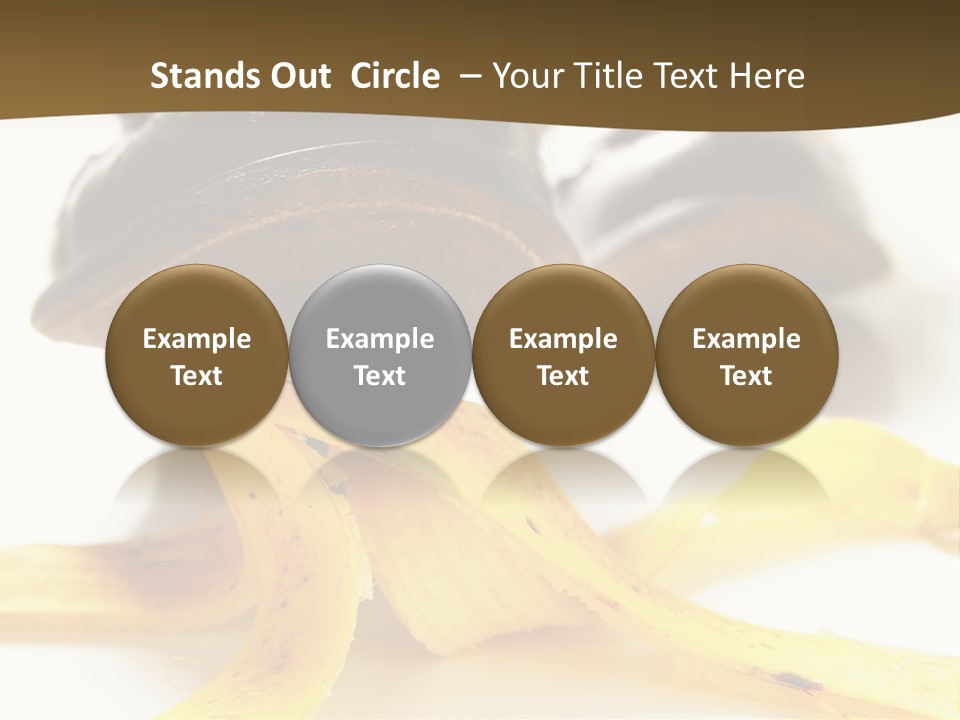 Stands Out Circle – Your Title Text Here

Example Text

Example Text

Example Text

Example Text